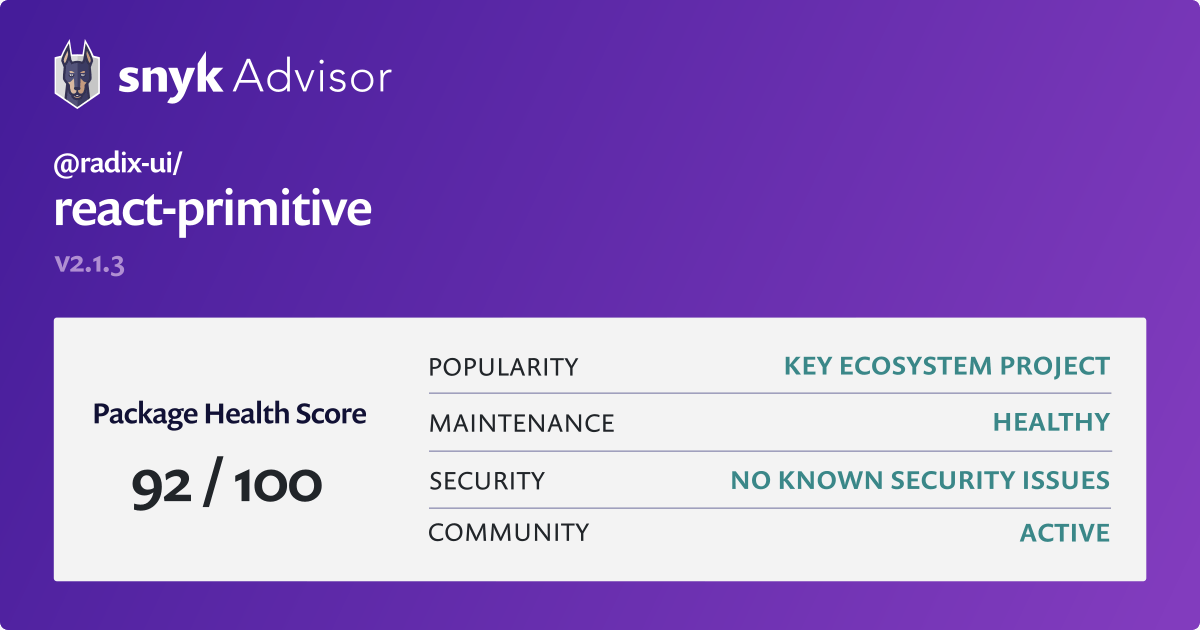 snyk Advisor

@radix-ui/
react-primitive
v2.1.3

Package Health Score
92 / 100

| POPULARITY | KEY ECOSYSTEM PROJECT |
|---|---|
| MAINTENANCE | HEALTHY |
| SECURITY | NO KNOWN SECURITY ISSUES |
| COMMUNITY | ACTIVE |